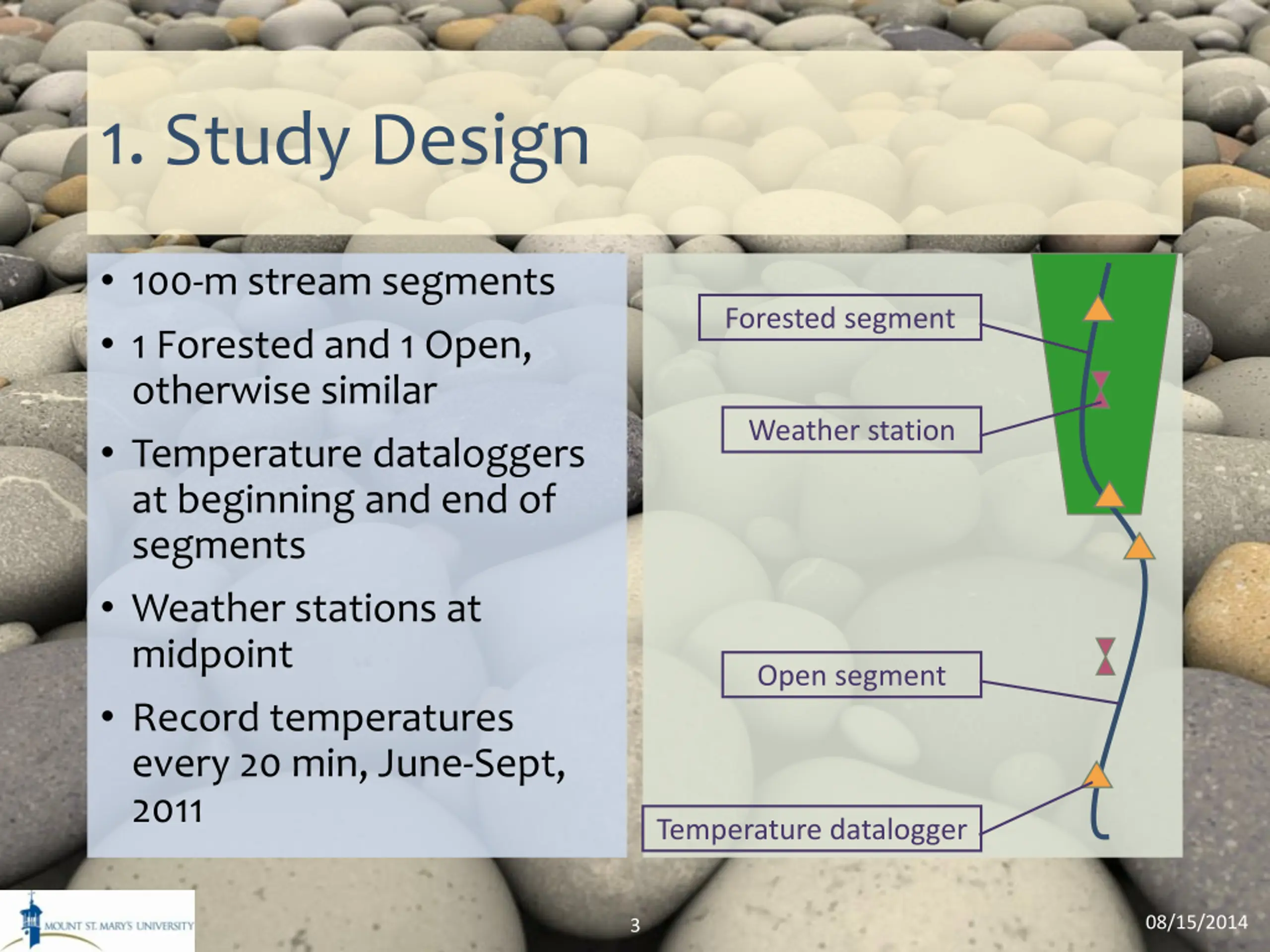 1. Study Design

• 100-m stream segments
• 1 Forested and 1 Open, otherwise similar
• Temperature dataloggers at beginning and end of segments
• Weather stations at midpoint
• Record temperatures every 20 min, June-Sept, 2011

Forested segment

Weather station

Open segment

Temperature datalogger

MOUNT ST. MARY'S UNIVERSITY

3

08/15/2014